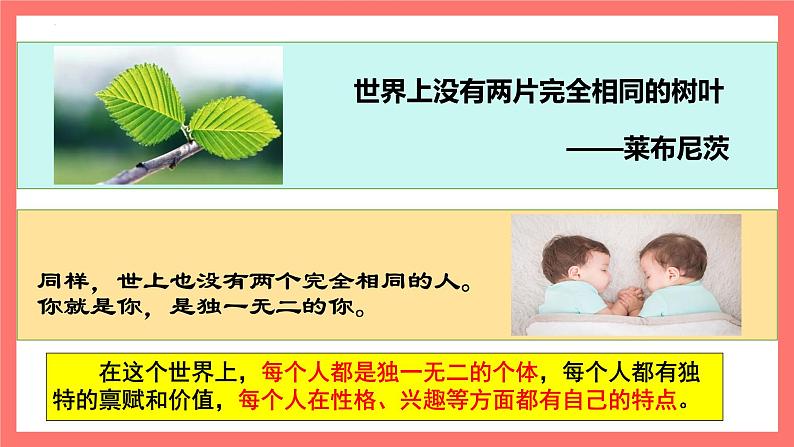 世界上没有两片完全相同的树叶

——莱布尼茨

同样，世上也没有两个完全相同的人。你就是你，是独一无二的你。

在这个世界上，每个人都是独一无二的个体，每个人都有独特的禀赋和价值，每个人在性格、兴趣等方面都有自己的特点。